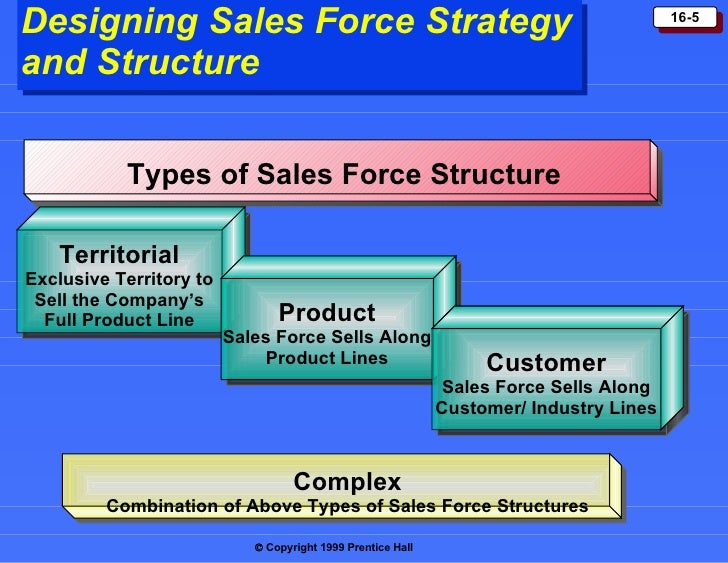 Designing Sales Force Strategy and Structure

16-5

Types of Sales Force Structure

Territorial
Exclusive Territory to Sell the Company's Full Product Line

Product
Sales Force Sells Along Product Lines

Customer
Sales Force Sells Along Customer/ Industry Lines

Complex
Combination of Above Types of Sales Force Structures

© Copyright 1999 Prentice Hall